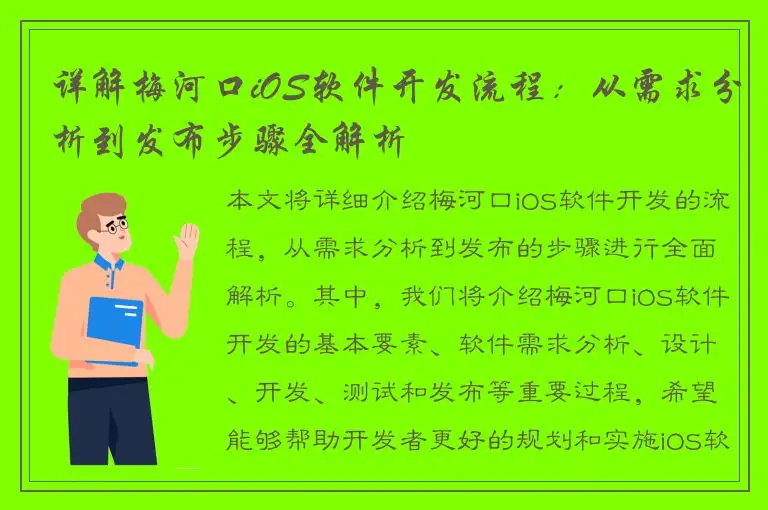 详解梅河口iOS软件开发流程：从需求分析到发布步骤全解析

本文将详细介绍梅河口iOS软件开发的流程，从需求分析到发布的步骤进行全面解析。其中，我们将介绍梅河口iOS软件开发的基本要素、软件需求分析、设计、开发、测试和发布等重要过程，希望能够帮助开发者更好的规划和实施iOS软